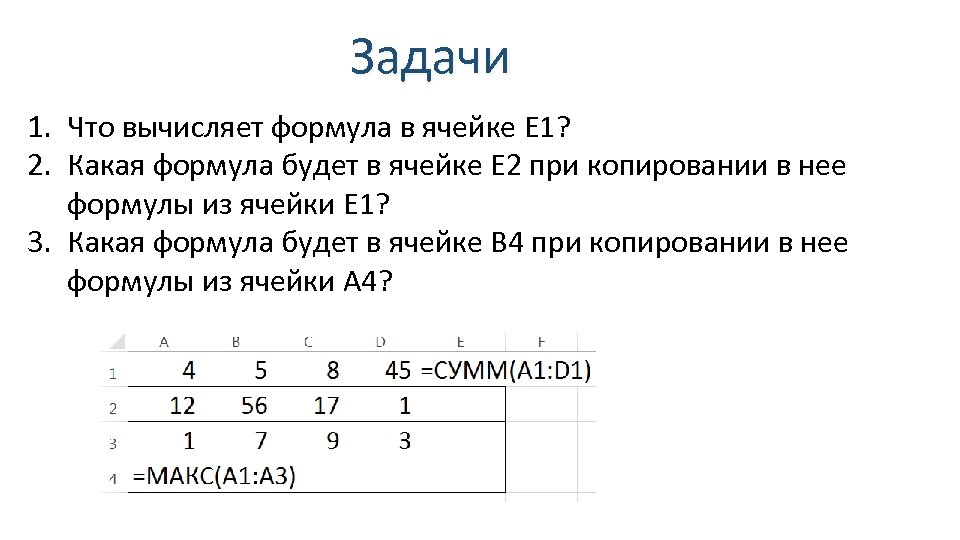 Задачи

1. Что вычисляет формула в ячейке E1?
2. Какая формула будет в ячейке E2 при копировании в нее формулы из ячейки E1?
3. Какая формула будет в ячейке B4 при копировании в нее формулы из ячейки A4?

| | A | B | C | D | E | F |
|---|---|---|---|---|---|---|
| 1 | 4 | 5 | 8 | 45 | =СУММ(A1:D1) | |
| 2 | 12 | 56 | 17 | 1 | | |
| 3 | 1 | 7 | 9 | 3 | | |
| 4 | =МАКС(A1:A3) | | | | | |